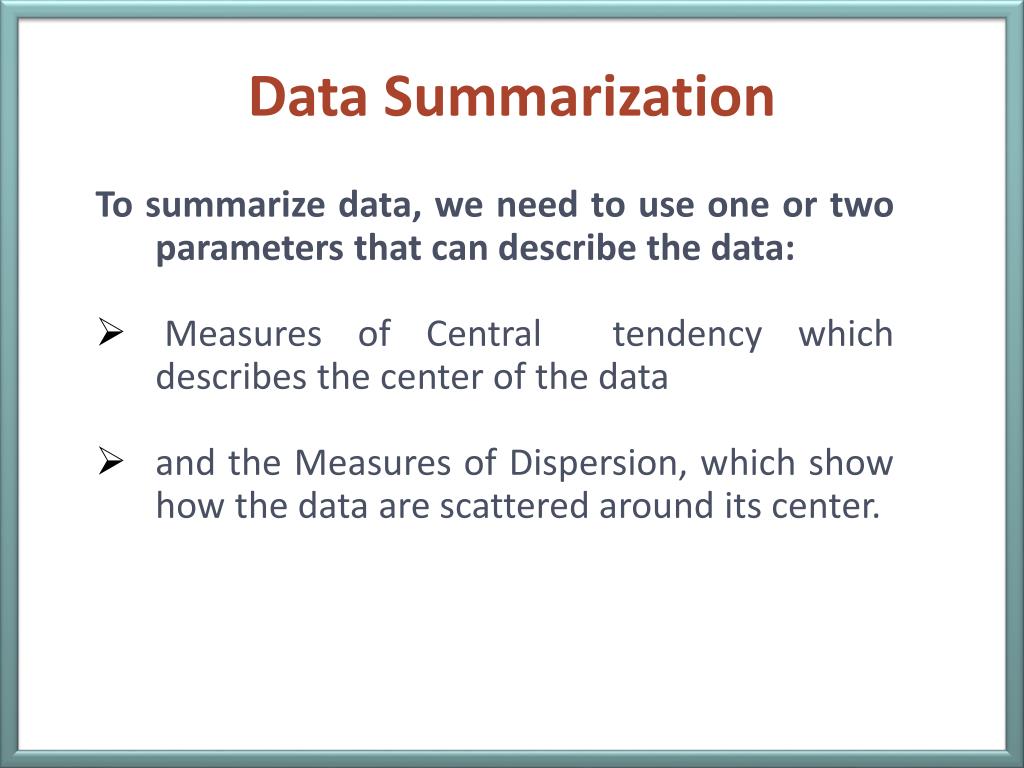 Data Summarization

To summarize data, we need to use one or two parameters that can describe the data:

➢ Measures of Central tendency which describes the center of the data

➢ and the Measures of Dispersion, which show how the data are scattered around its center.